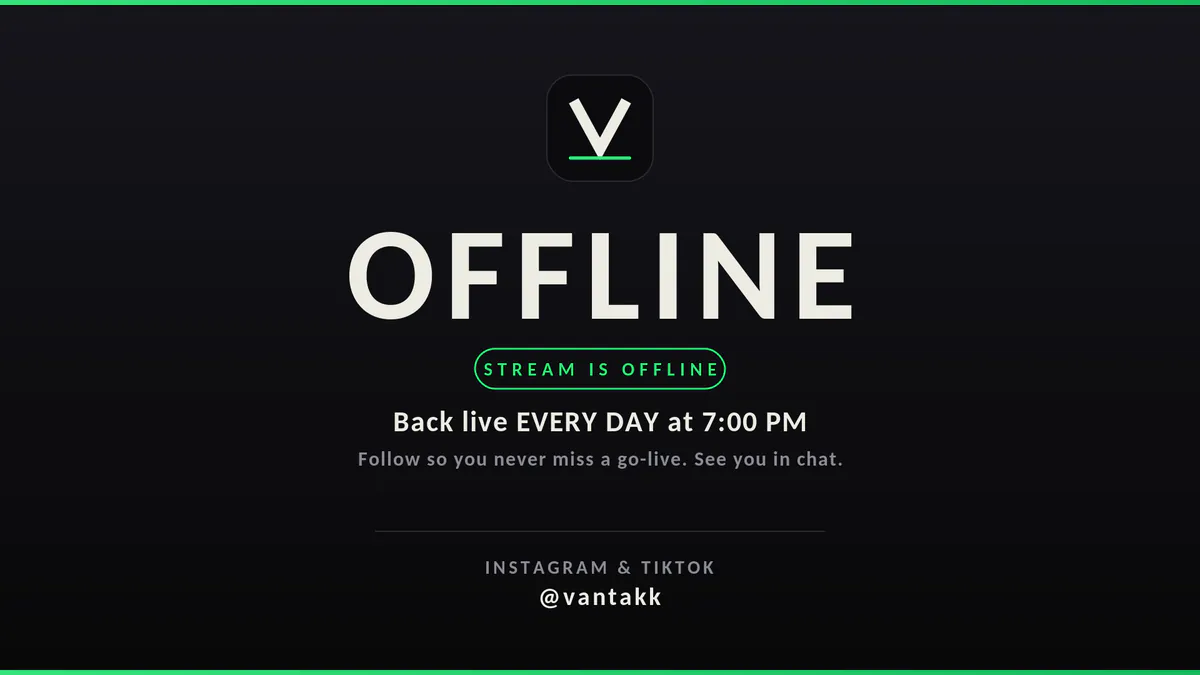 V

OFFLINE

STREAM IS OFFLINE

Back live EVERY DAY at 7:00 PM

Follow so you never miss a go-live. See you in chat.

INSTAGRAM & TIKTOK

@vantakk